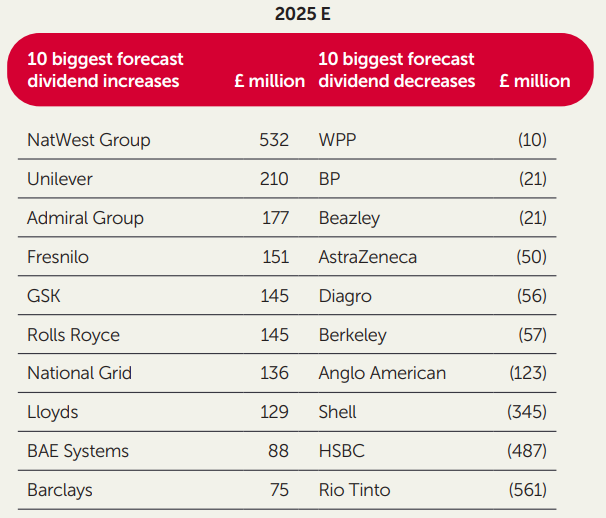 2025 E

| 10 biggest forecast dividend increases | £ million | 10 biggest forecast dividend decreases | £ million |
|---|---|---|---|
| NatWest Group | 532 | WPP | (10) |
| Unilever | 210 | BP | (21) |
| Admiral Group | 177 | Beazley | (21) |
| Fresnilo | 151 | AstraZeneca | (50) |
| GSK | 145 | Diagro | (56) |
| Rolls Royce | 145 | Berkeley | (57) |
| National Grid | 136 | Anglo American | (123) |
| Lloyds | 129 | Shell | (345) |
| BAE Systems | 88 | HSBC | (487) |
| Barclays | 75 | Rio Tinto | (561) |